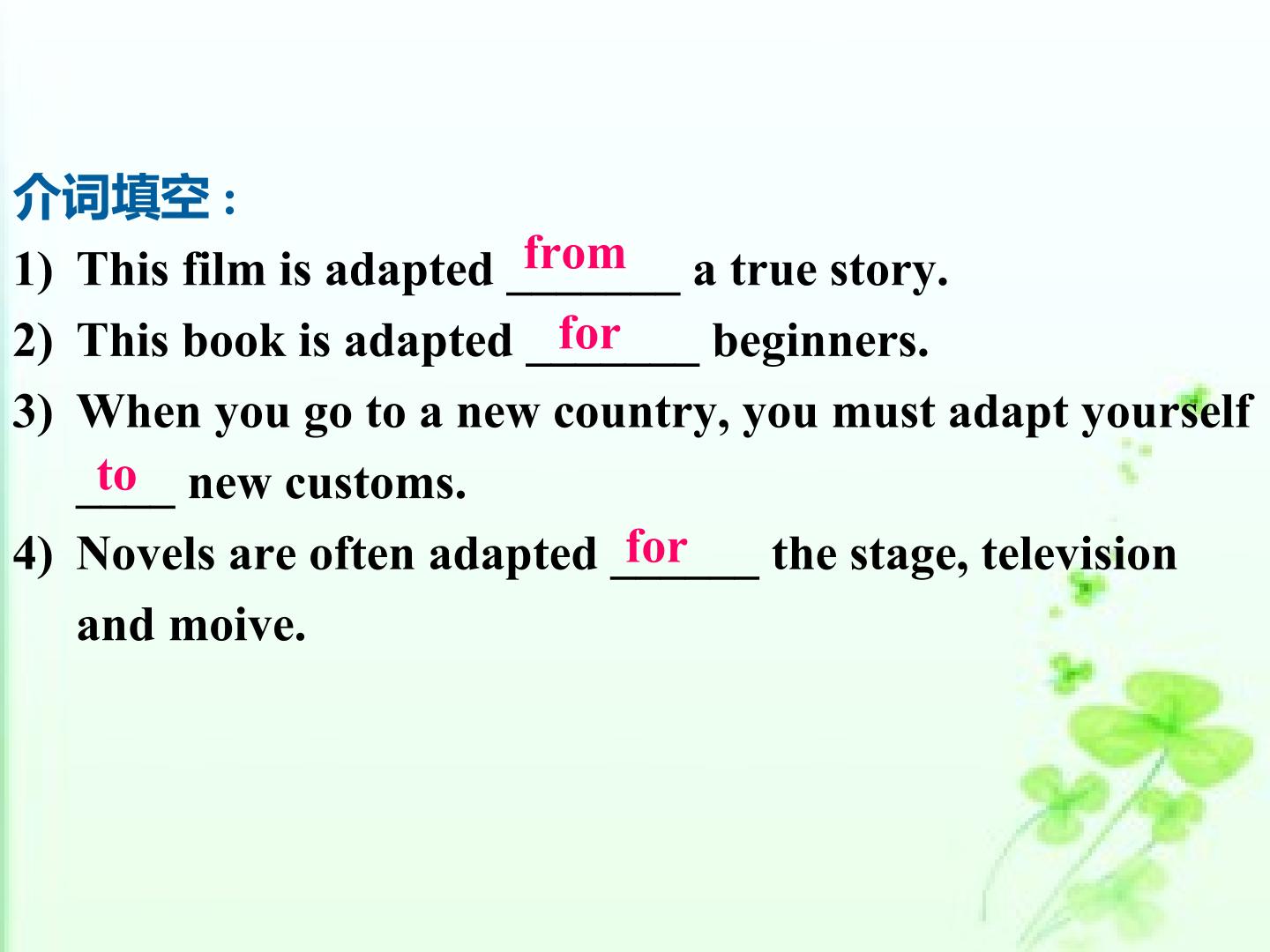 介词填空：

1) This film is adapted from a true story.

2) This book is adapted for beginners.

3) When you go to a new country, you must adapt yourself to new customs.

4) Novels are often adapted for the stage, television and moive.